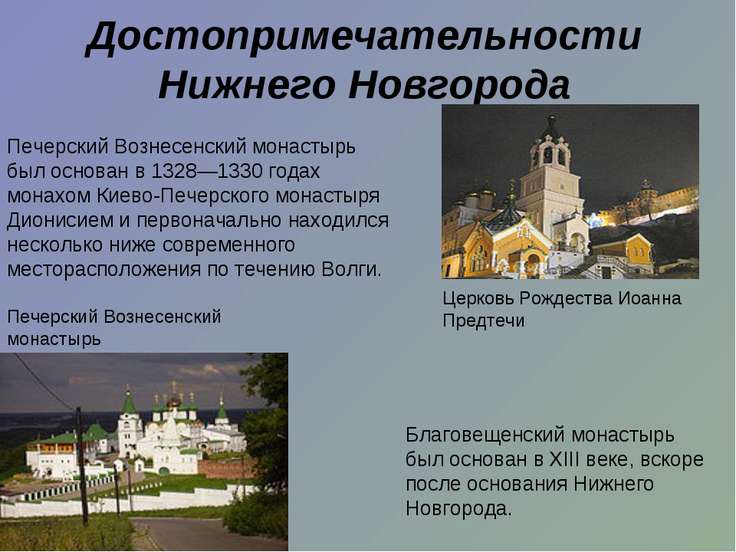 Достопримечательности Нижнего Новгорода

Печерский Вознесенский монастырь был основан в 1328—1330 годах монахом Киево-Печерского монастыря Дионисием и первоначально находился несколько ниже современного месторасположения по течению Волги.

Церковь Рождества Иоанна Предтечи

Печерский Вознесенский монастырь

Благовещенский монастырь был основан в XIII веке, вскоре после основания Нижнего Новгорода.